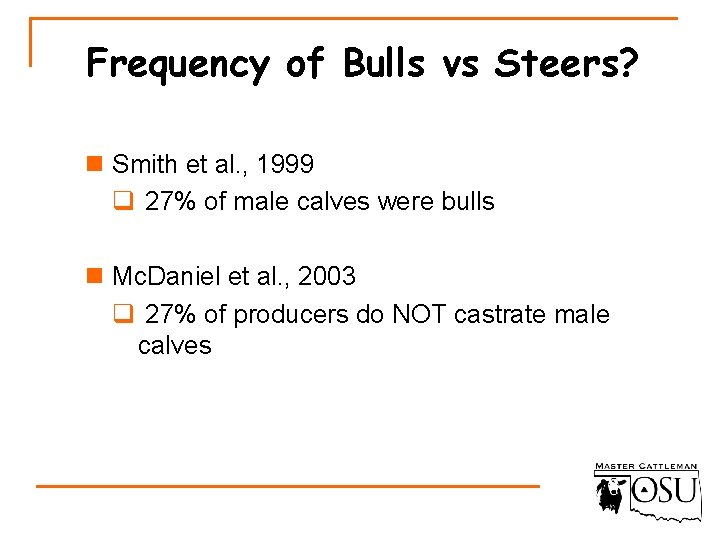 Frequency of Bulls vs Steers?

Smith et al., 1999

27% of male calves were bulls

McDaniel et al., 2003

27% of producers do NOT castrate male calves

MASTER CATTLEMAN
OSU